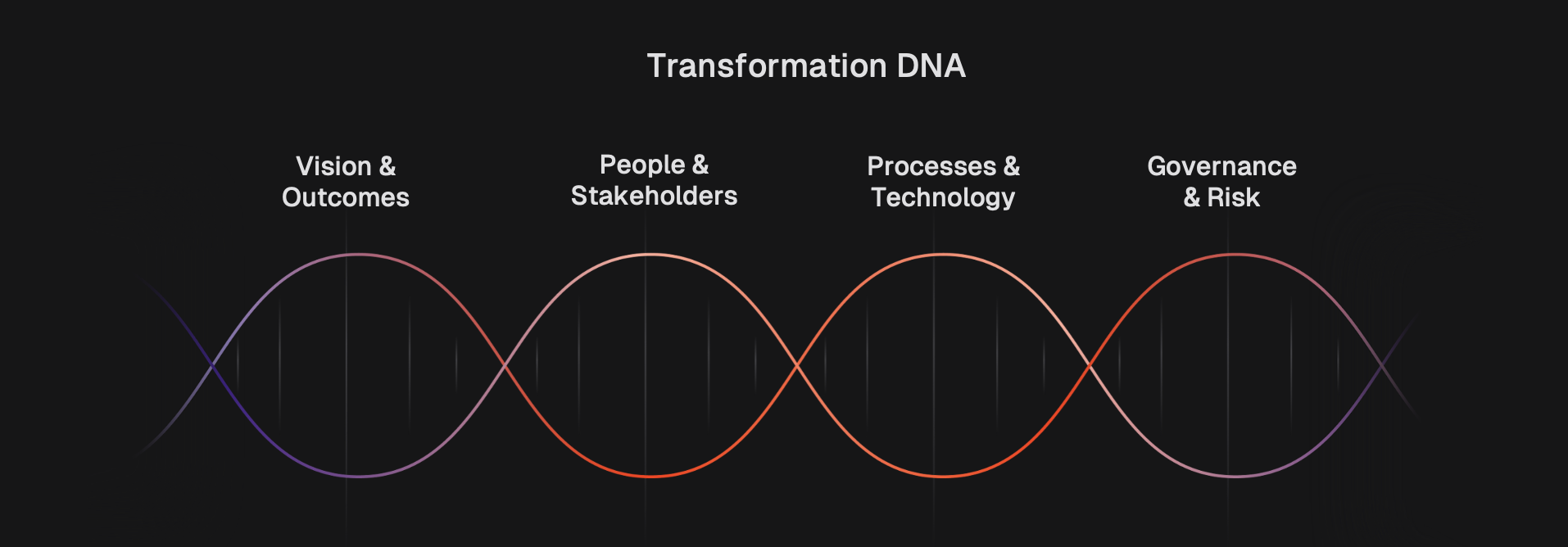 Transformation DNA

Vision & Outcomes

People & Stakeholders

Processes & Technology

Governance & Risk